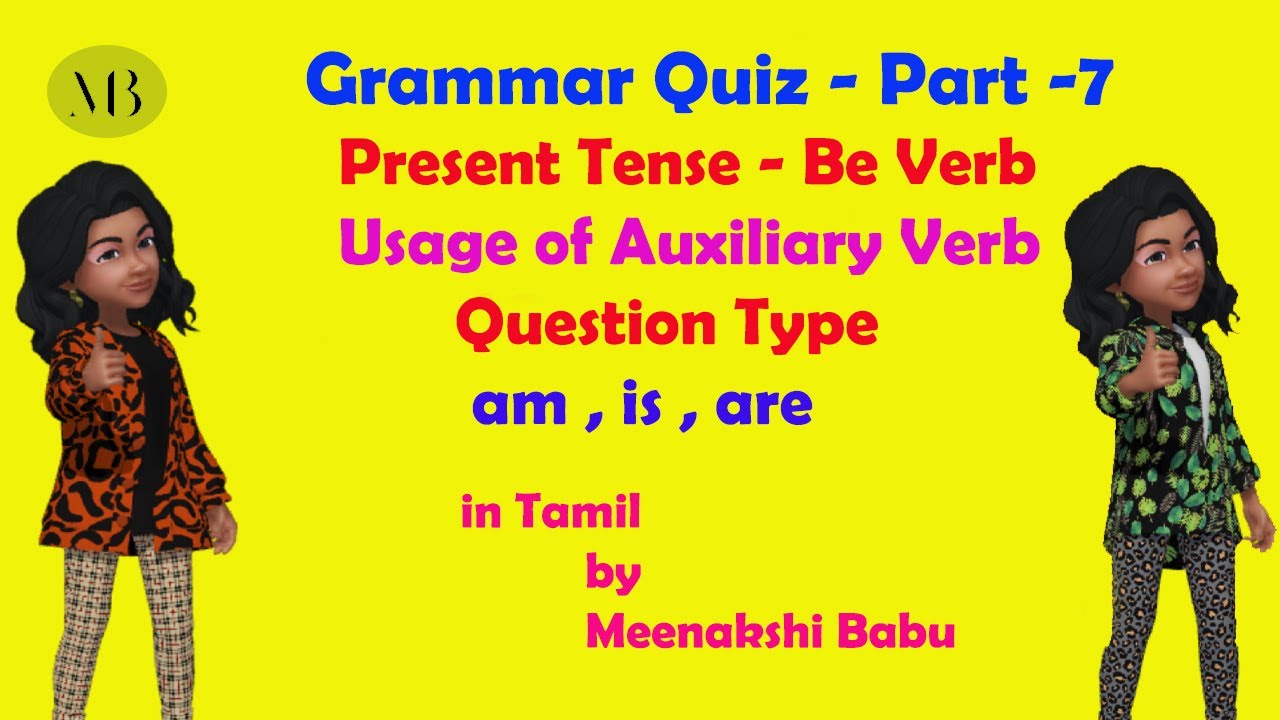 MB

Grammar Quiz - Part -7

Present Tense - Be Verb

Usage of Auxiliary Verb

Question Type

am , is , are

in Tamil
by
Meenakshi Babu